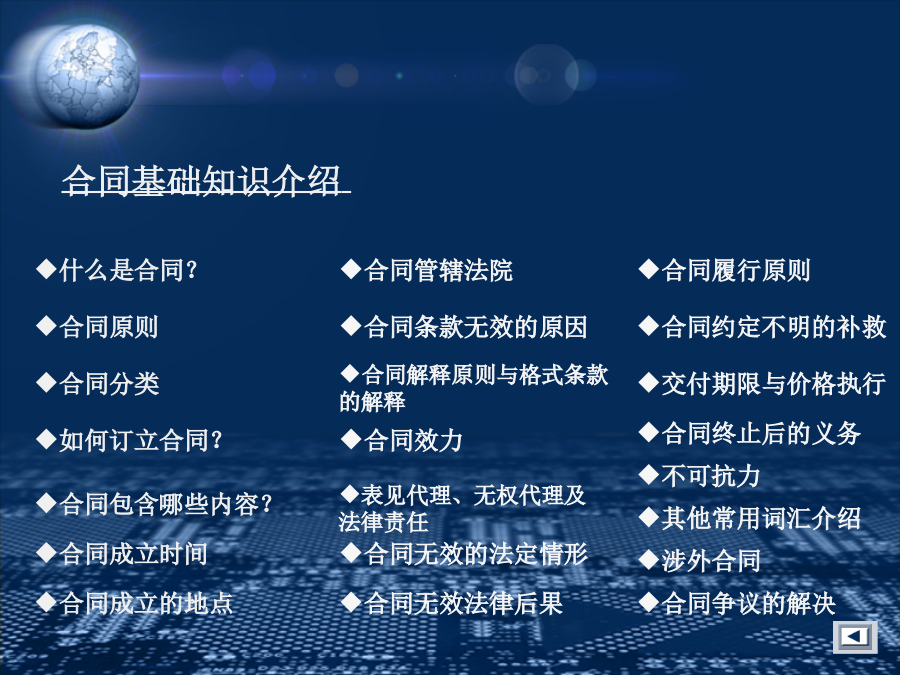 合同基础知识介绍

◆什么是合同?

◆合同原则

◆合同分类

◆如何订立合同?

◆合同包含哪些内容?

◆合同成立时间

◆合同成立的地点

◆合同管辖法院

◆合同条款无效的原因

◆合同解释原则与格式条款的解释

◆合同效力

◆表见代理、无权代理及法律责任

◆合同无效的法定情形

◆合同无效法律后果

◆合同履行原则

◆合同约定不明的补救

◆交付期限与价格执行

◆合同终止后的义务

◆不可抗力

◆其他常用词汇介绍

◆涉外合同

◆合同争议的解决